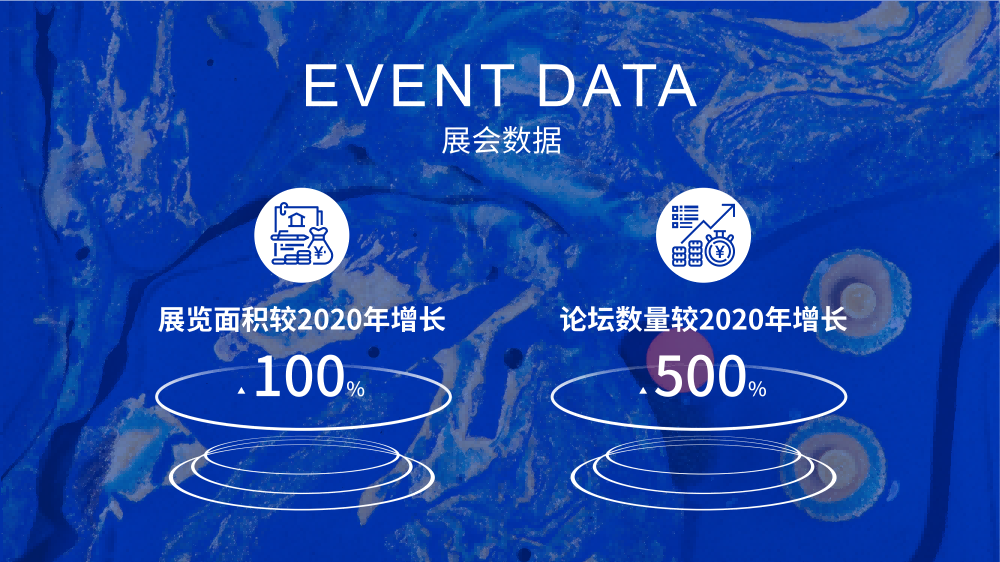 EVENT DATA
展会数据

展览面积较2020年增长
▲100%

论坛数量较2020年增长
▲500%